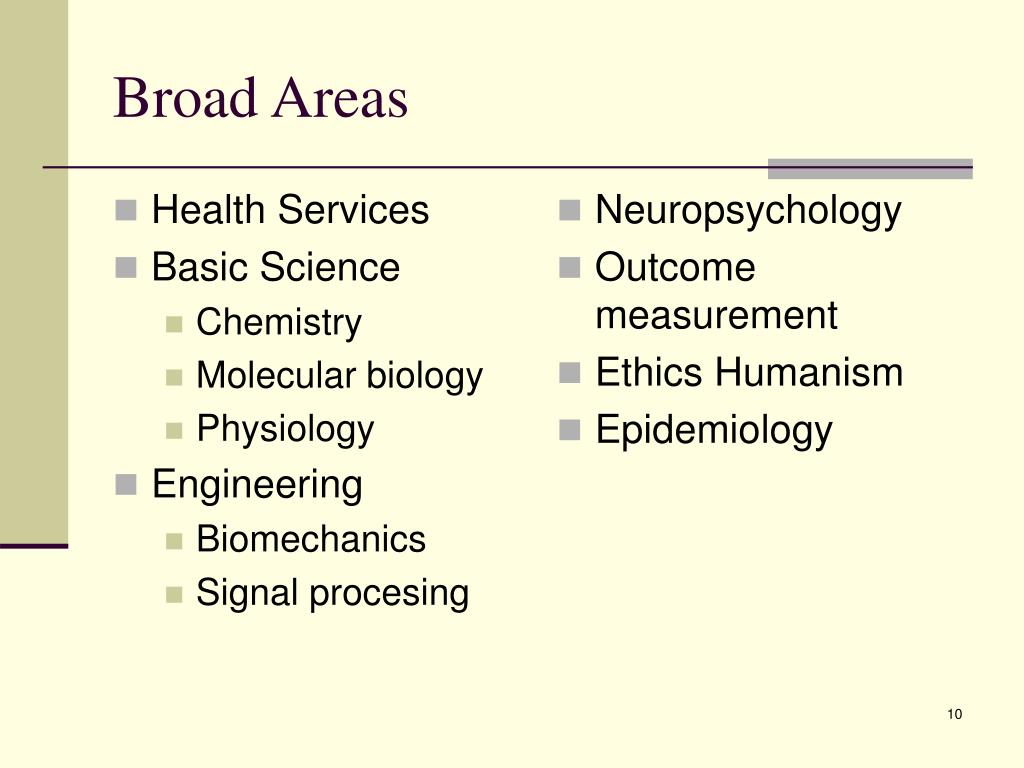 Broad Areas

- Health Services
- Basic Science
  - Chemistry
  - Molecular biology
  - Physiology
- Engineering
  - Biomechanics
  - Signal procesing

- Neuropsychology
- Outcome measurement
- Ethics Humanism
- Epidemiology

10